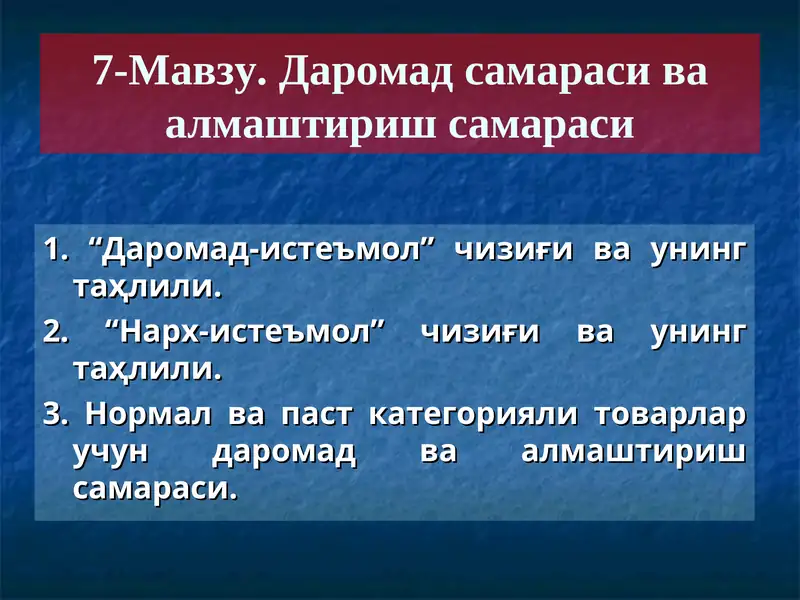 7-Мавзу. Даромад самараси ва алмаштириш самараси

1. “Даромад-истеъмол” чизиғи ва унинг таҳлили.

2. “Нарх-истеъмол” чизиғи ва унинг таҳлили.

3. Нормал ва паст категорияли товарлар учун даромад ва алмаштириш самараси.